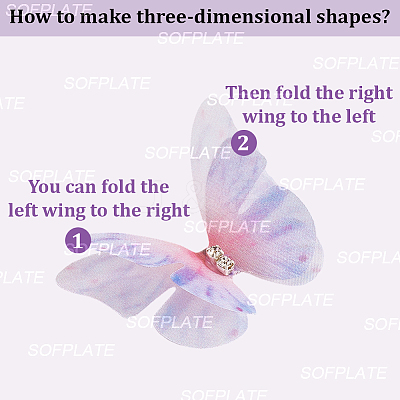 How to make three-dimensional shapes?

Then fold the right wing to the left

2

You can fold the left wing to the right

1

SOFPLATE